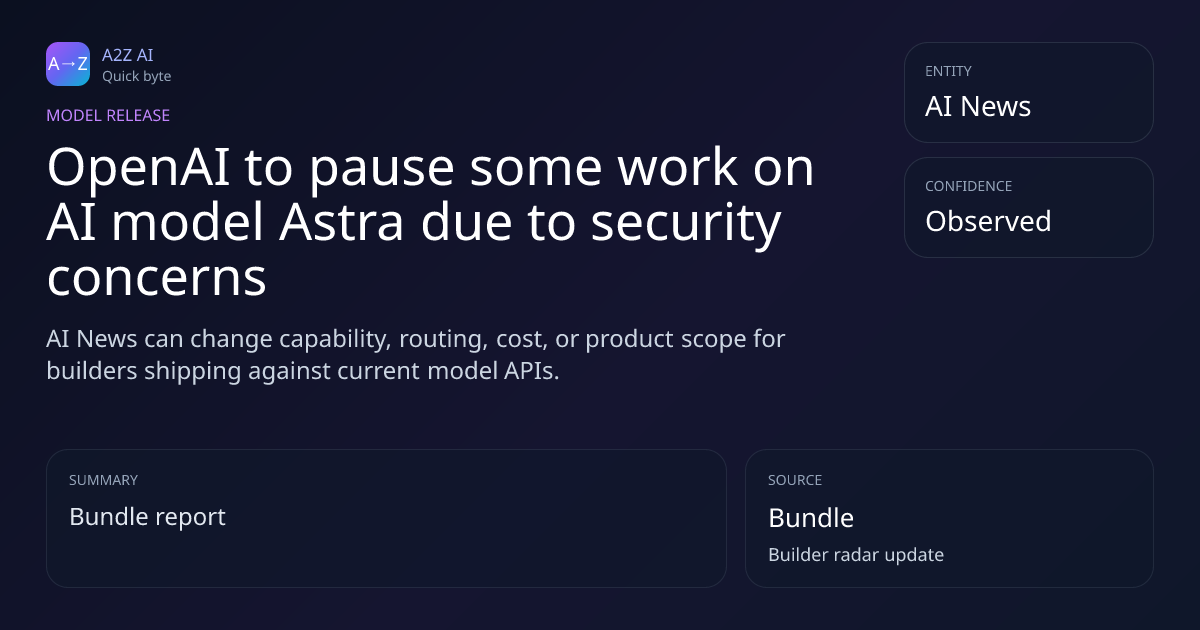 A→Z
A2Z AI
Quick byte

MODEL RELEASE

OpenAI to pause some work on AI model Astra due to security concerns

AI News can change capability, routing, cost, or product scope for builders shipping against current model APIs.

ENTITY
AI News

CONFIDENCE
Observed

SUMMARY
Bundle report

SOURCE
Bundle
Builder radar update